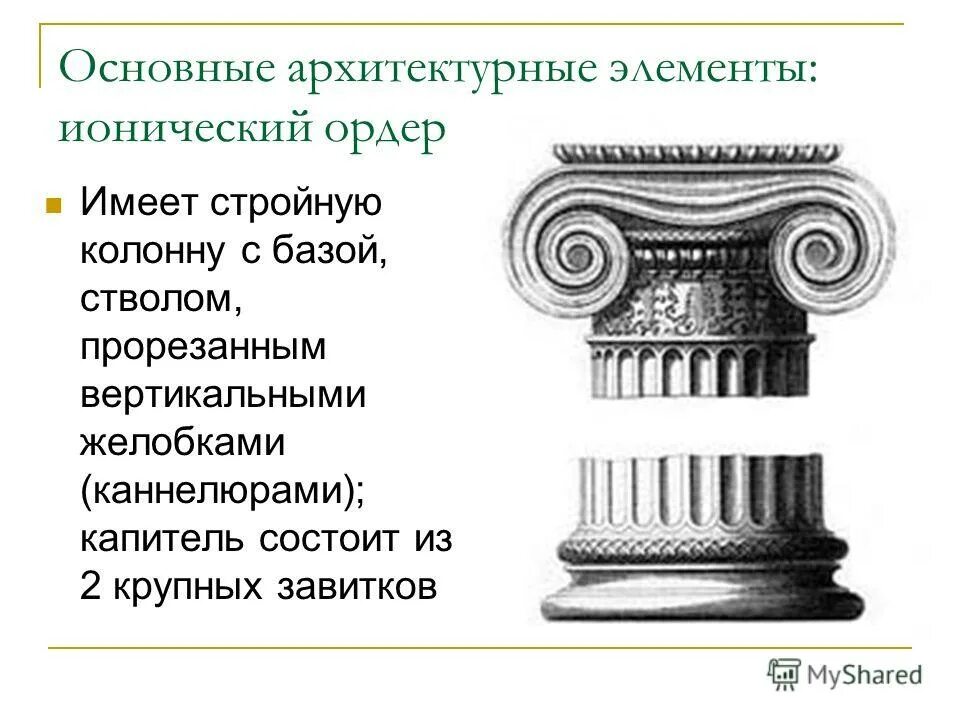 Основные архитектурные элементы: ионический ордер

Имеет стройную колонну с базой, стволом, прорезанным вертикальными желобками (каннелюрами); капитель состоит из 2 крупных завитков

MyShared